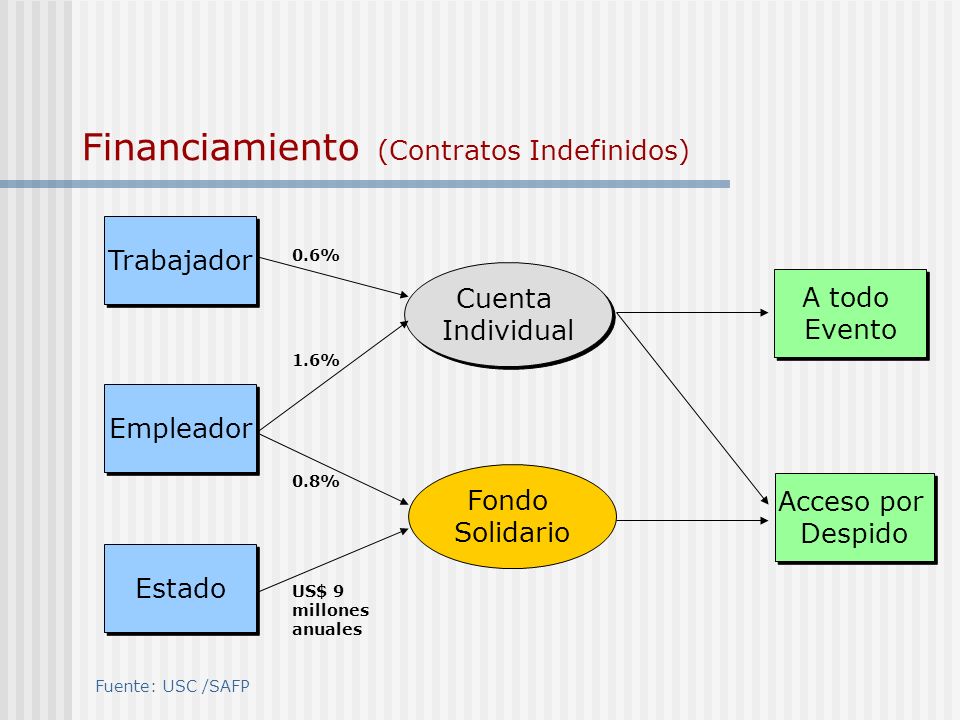 Financiamiento (Contratos Indefinidos)

Trabajador

0.6%

Cuenta Individual

A todo Evento

1.6%

Empleador

0.8%

Fondo Solidario

Acceso por Despido

Estado

US$ 9 millones anuales

Fuente: USC /SAFP